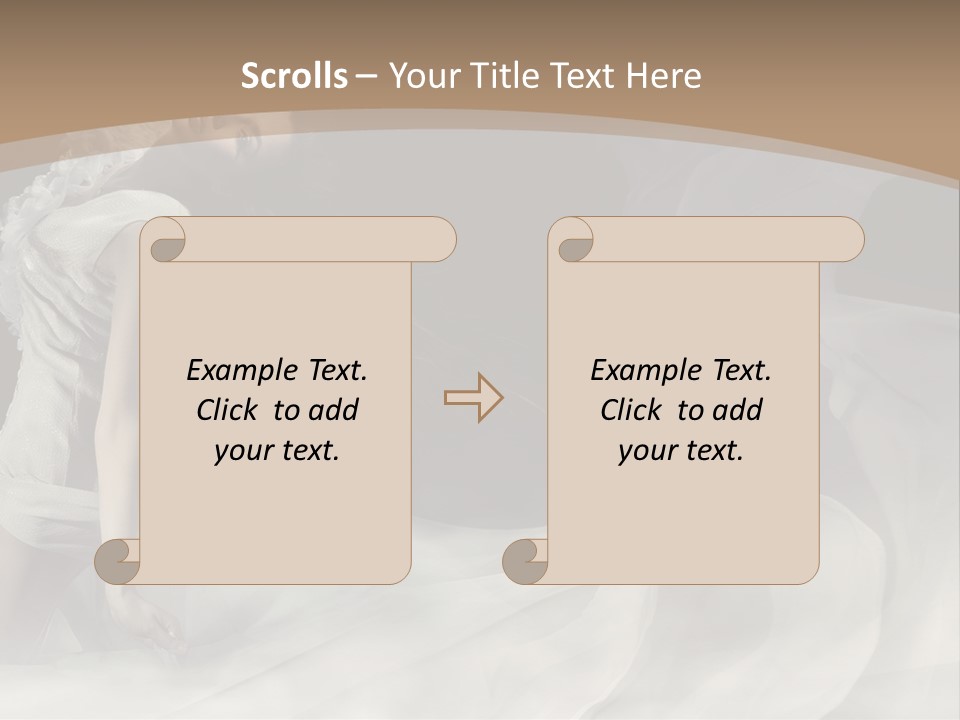 Scrolls – Your Title Text Here

Example Text. Click to add your text.

Example Text. Click to add your text.